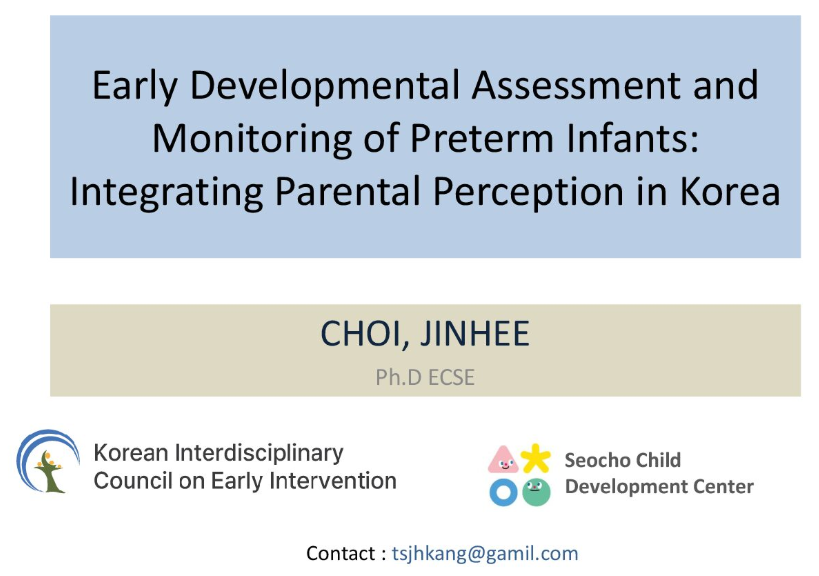 Early Developmental Assessment and Monitoring of Preterm Infants: Integrating Parental Perception in Korea

CHOI, JINHEE

Ph.D ECSE

Korean Interdisciplinary Council on Early Intervention

Seocho Child Development Center

Contact : tsjhkang@gamil.com